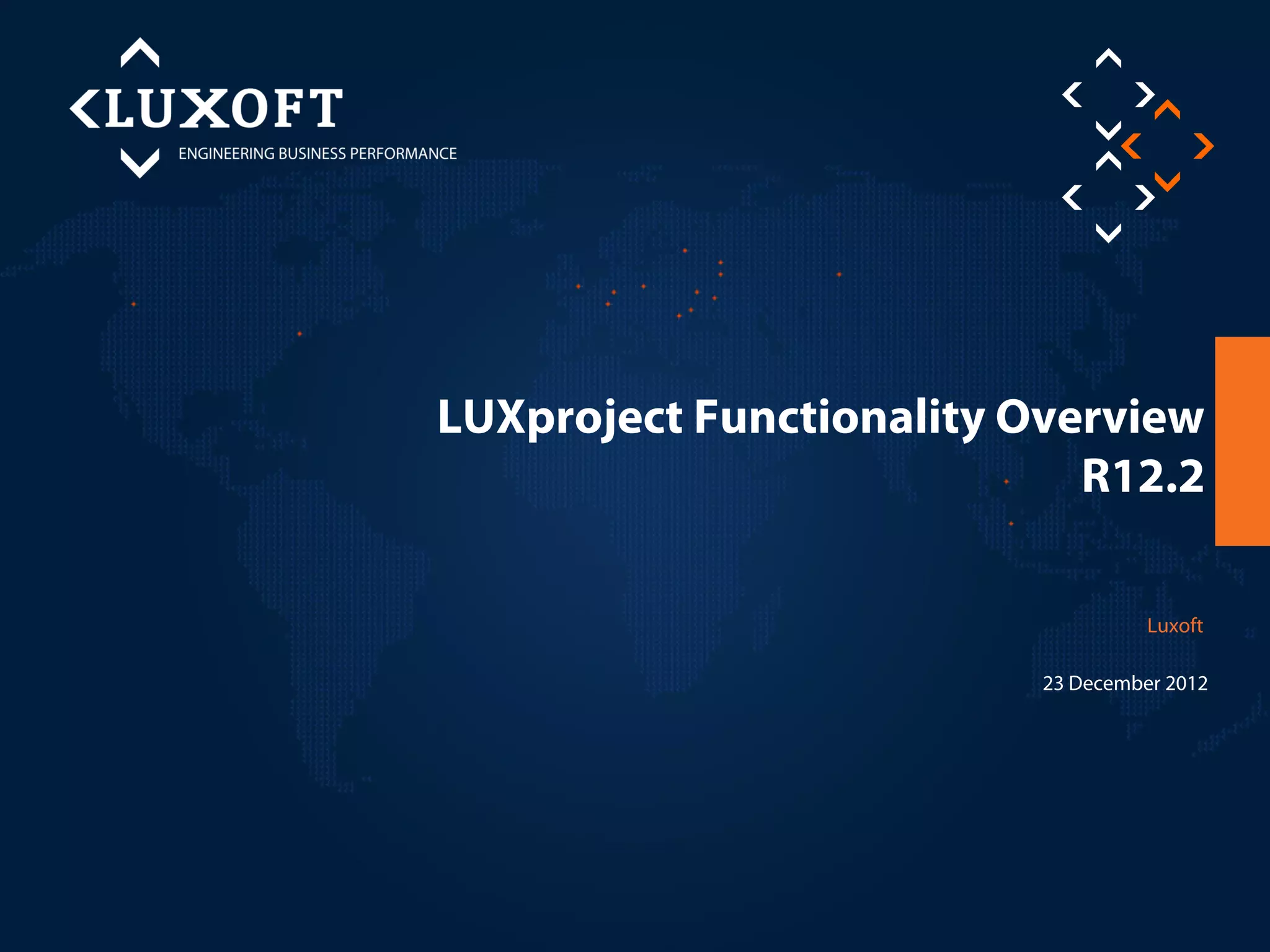 LUXOFT
ENGINEERING BUSINESS PERFORMANCE

LUXproject Functionality Overview
R12.2

Luxoft

23 December 2012